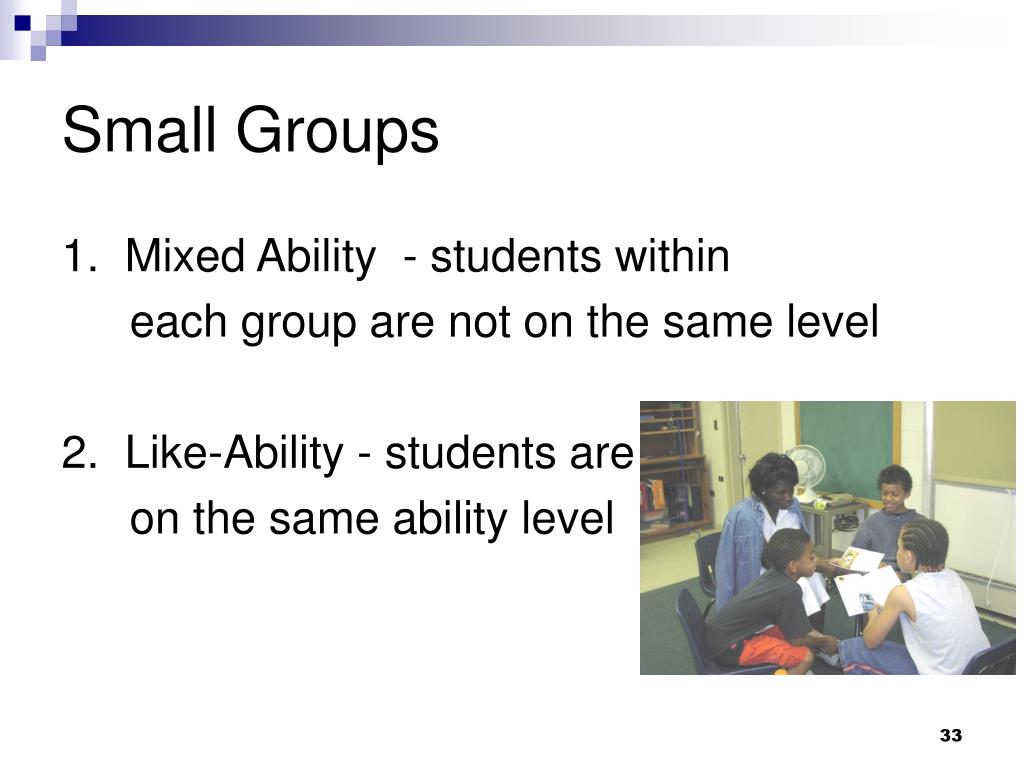 Small Groups

1. Mixed Ability - students within each group are not on the same level

2. Like-Ability - students are on the same ability level

33